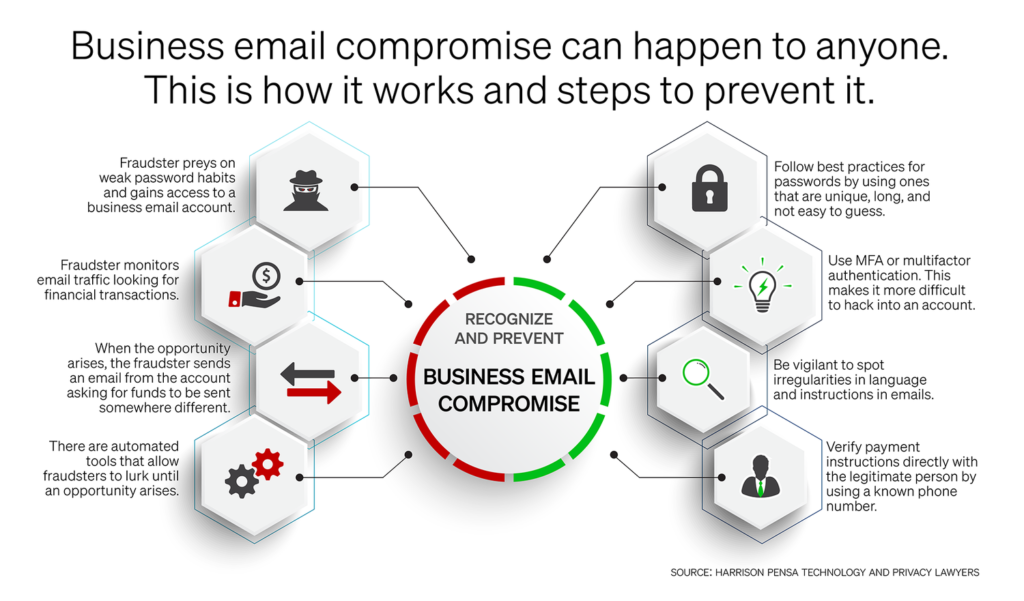 Business email compromise can happen to anyone. This is how it works and steps to prevent it.

Fraudster preys on weak password habits and gains access to a business email account.

Fraudster monitors email traffic looking for financial transactions.

When the opportunity arises, the fraudster sends an email from the account asking for funds to be sent somewhere different.

There are automated tools that allow fraudsters to lurk until an opportunity arises.

RECOGNIZE AND PREVENT
BUSINESS EMAIL COMPROMISE

Follow best practices for passwords by using ones that are unique, long, and not easy to guess.

Use MFA or multifactor authentication. This makes it more difficult to hack into an account.

Be vigilant to spot irregularities in language and instructions in emails.

Verify payment instructions directly with the legitimate person by using a known phone number.

SOURCE: HARRISON PENSA TECHNOLOGY AND PRIVACY LAWYERS